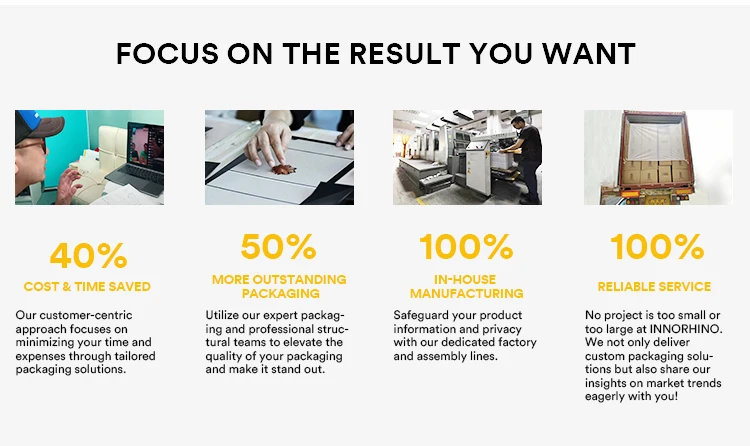 FOCUS ON THE RESULT YOU WANT

40%
COST & TIME SAVED
Our customer-centric approach focuses on minimizing your time and expenses through tailored packaging solutions.

50%
MORE OUTSTANDING PACKAGING
Utilize our expert packaging and professional structural teams to elevate the quality of your packaging and make it stand out.

100%
IN-HOUSE MANUFACTURING
Safeguard your product information and privacy with our dedicated factory and assembly lines.

100%
RELIABLE SERVICE
No project is too small or too large at INNORHINO. We not only deliver custom packaging solutions but also share our insights on market trends eagerly with you!